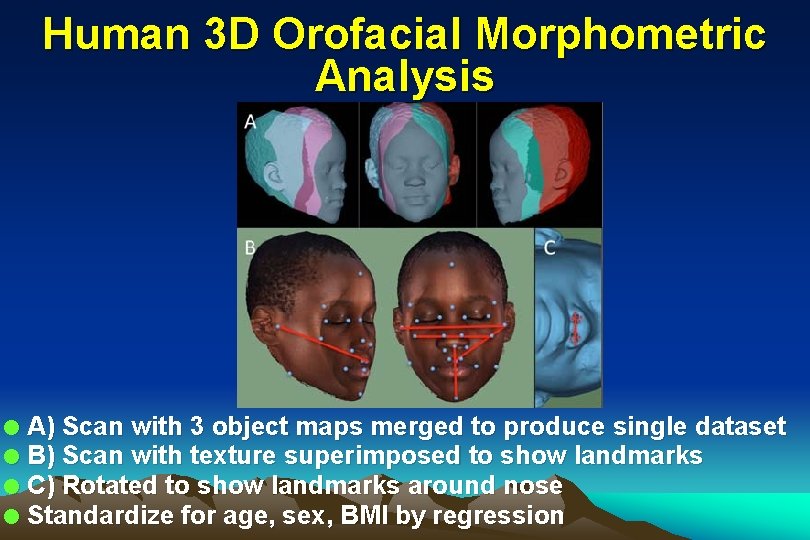 Human 3D Orofacial Morphometric Analysis

A

B

C

A) Scan with 3 object maps merged to produce single dataset
B) Scan with texture superimposed to show landmarks
C) Rotated to show landmarks around nose
Standardize for age, sex, BMI by regression